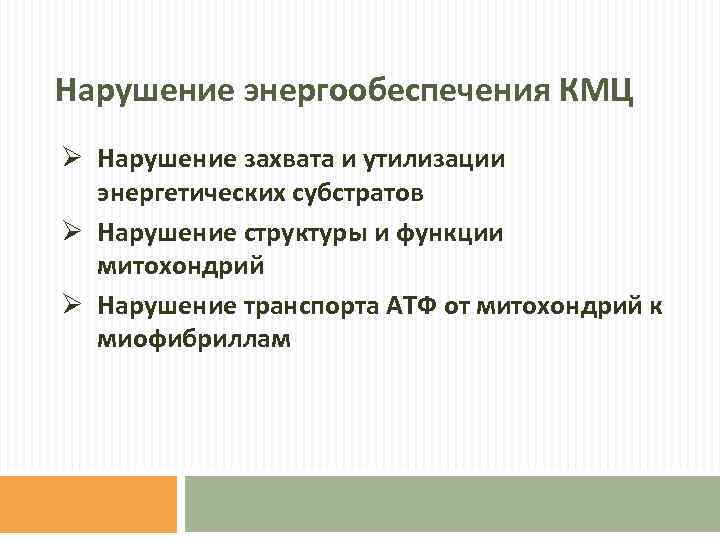 Нарушение энергообеспечения КМЦ

➢ Нарушение захвата и утилизации энергетических субстратов

➢ Нарушение структуры и функции митохондрий

➢ Нарушение транспорта АТФ от митохондрий к миофибриллам